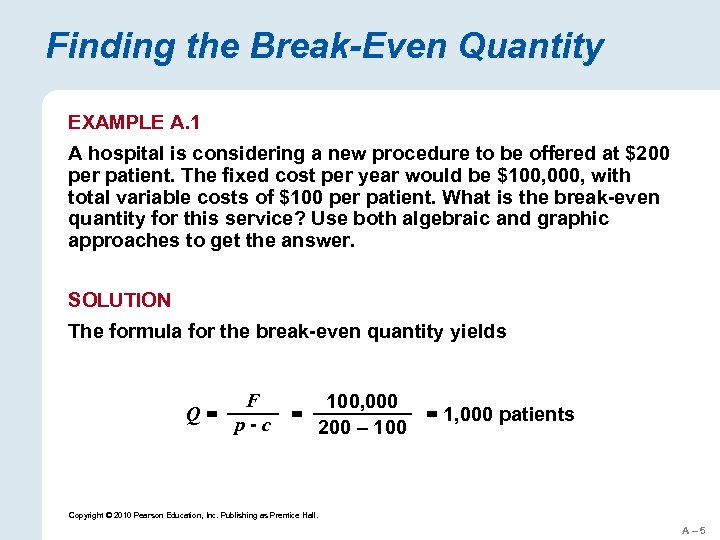 Finding the Break-Even Quantity

EXAMPLE A.1

A hospital is considering a new procedure to be offered at \$200 per patient. The fixed cost per year would be \$100,000, with total variable costs of \$100 per patient. What is the break-even quantity for this service? Use both algebraic and graphic approaches to get the answer.

SOLUTION

The formula for the break-even quantity yields

$Q = \frac{F}{p - c} = \frac{100,000}{200 - 100} = 1,000$ patients

Copyright © 2010 Pearson Education, Inc. Publishing as Prentice Hall.

A – 5